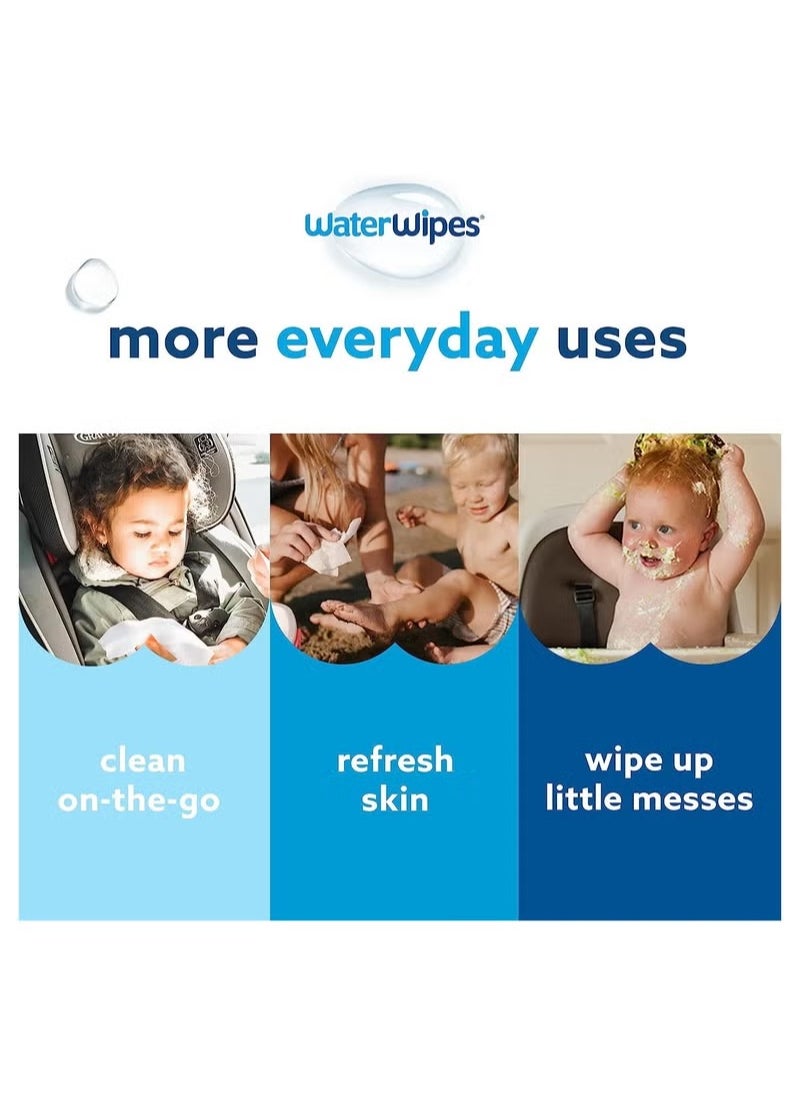 WaterWipes®

more everyday uses

GRACO

clean on-the-go

refresh skin

wipe up little messes